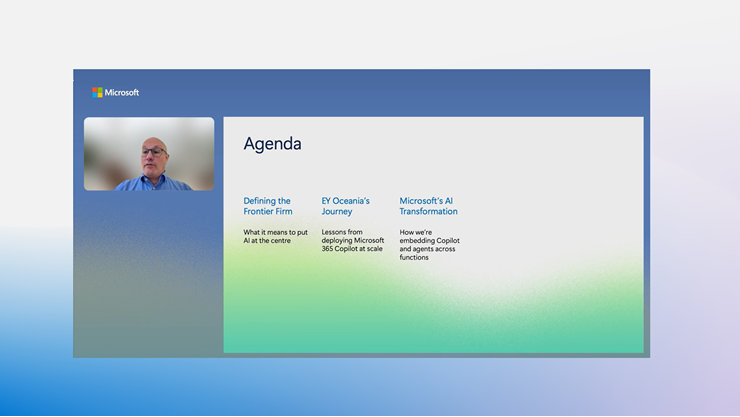 Microsoft

Agenda

Defining the Frontier Firm

What it means to put AI at the centre

EY Oceania's Journey

Lessons from deploying Microsoft 365 Copilot at scale

Microsoft's AI Transformation

How we're embedding Copilot and agents across functions